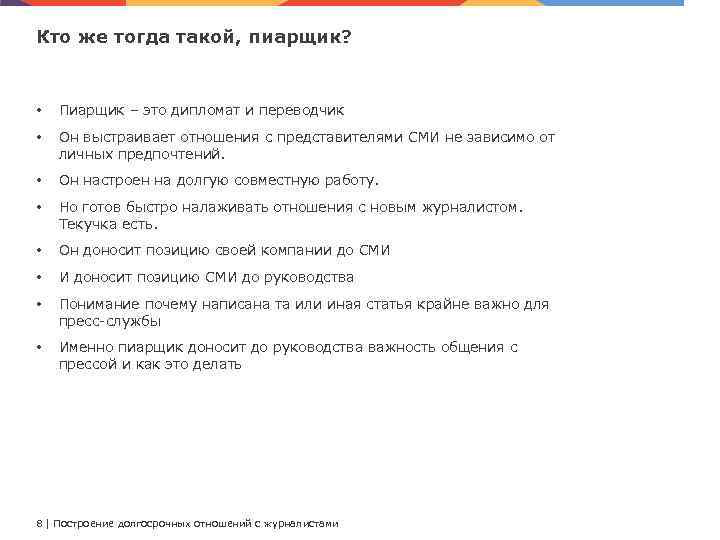 Кто же тогда такой, пиарщик?

• Пиарщик – это дипломат и переводчик
• Он выстраивает отношения с представителями СМИ не зависимо от личных предпочтений.
• Он настроен на долгую совместную работу.
• Но готов быстро налаживать отношения с новым журналистом. Текучка есть.
• Он доносит позицию своей компании до СМИ
• И доносит позицию СМИ до руководства
• Понимание почему написана та или иная статья крайне важно для пресс-службы
• Именно пиарщик доносит до руководства важность общения с прессой и как это делать

8 | Построение долгосрочных отношений с журналистами